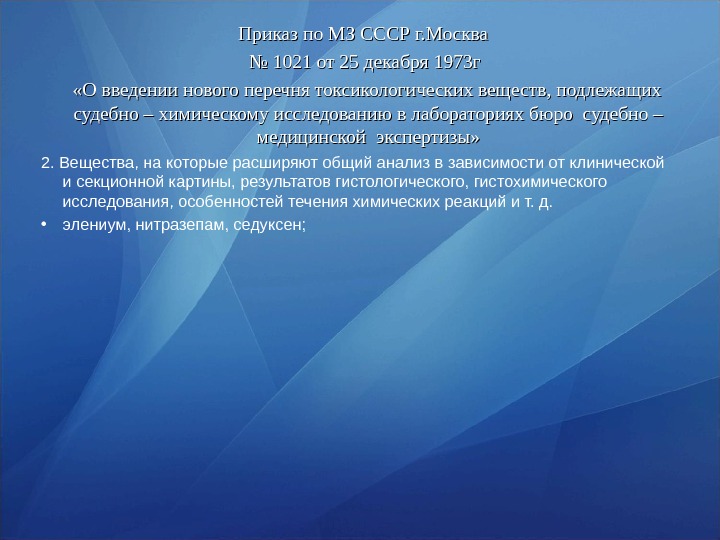 Приказ по МЗ СССР г.Москва

№ 1021 от 25 декабря 1973г

«О введении нового перечня токсикологических веществ, подлежащих судебно – химическому исследованию в лабораториях бюро судебно – медицинской экспертизы»

2. Вещества, на которые расширяют общий анализ в зависимости от клинической и секционной картины, результатов гистологического, гистохимического исследования, особенностей течения химических реакций и т. д.

• элениум, нитразепам, седуксен;